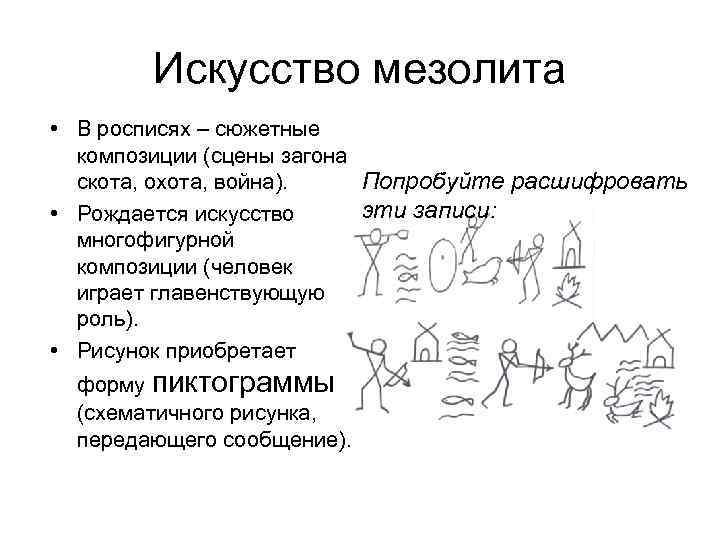 Искусство мезолита

• В росписях – сюжетные композиции (сцены загона скота, охота, война).
• Рождается искусство многофигурной композиции (человек играет главенствующую роль).
• Рисунок приобретает форму пиктограммы (схематичного рисунка, передающего сообщение).

Попробуйте расшифровать эти записи: